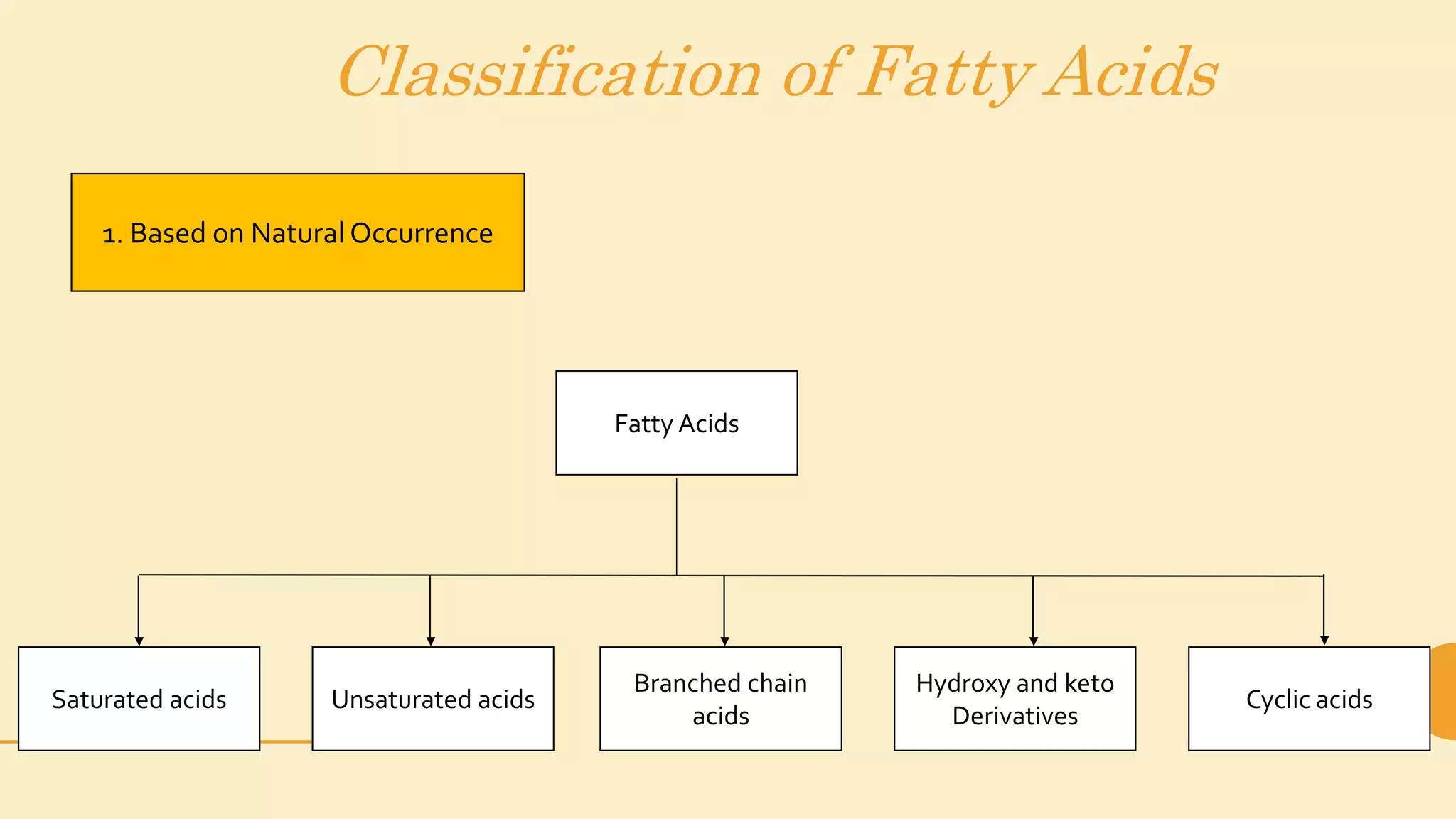 Classification of Fatty Acids

1. Based on Natural Occurrence

Fatty Acids

Saturated acids

Unsaturated acids

Branched chain acids

Hydroxy and keto Derivatives

Cyclic acids